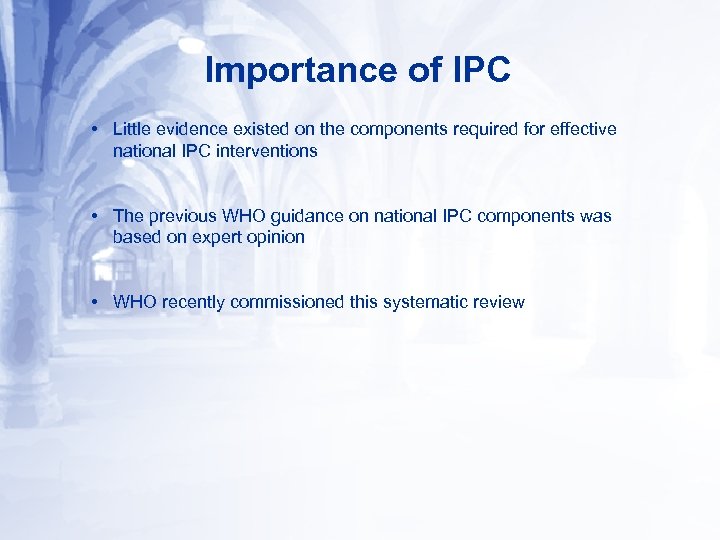 Importance of IPC

• Little evidence existed on the components required for effective national IPC interventions

• The previous WHO guidance on national IPC components was based on expert opinion

• WHO recently commissioned this systematic review